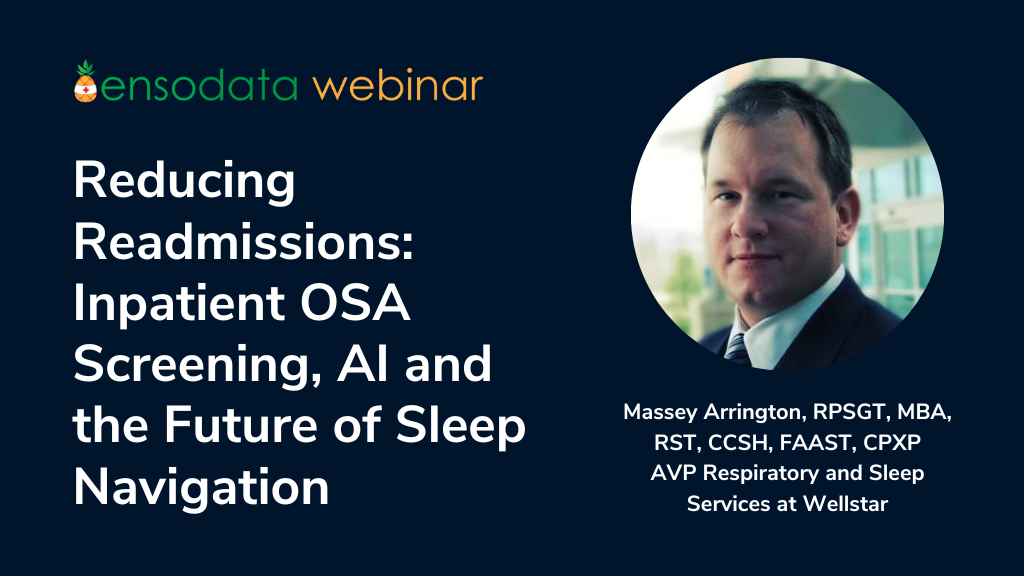 ensodata webinar

Reducing Readmissions: Inpatient OSA Screening, AI and the Future of Sleep Navigation

Massey Arrington, RPSGT, MBA, RST, CCSH, FAAST, CPXP
AVP Respiratory and Sleep Services at Wellstar